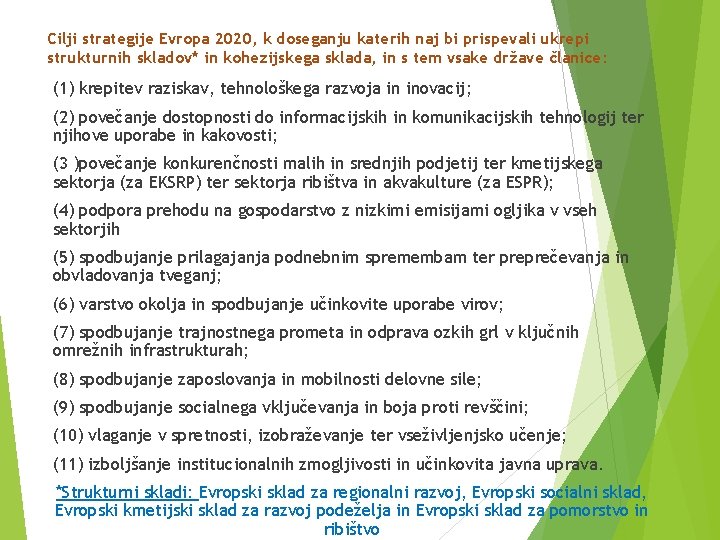 Cilji strategije Evropa 2020, k doseganju katerih naj bi prispevali ukrepi strukturnih skladov* in kohezijskega sklada, in s tem vsake države članice:

(1) krepitev raziskav, tehnološkega razvoja in inovacij;

(2) povečanje dostopnosti do informacijskih in komunikacijskih tehnologij ter njihove uporabe in kakovosti;

(3 )povečanje konkurenčnosti malih in srednjih podjetij ter kmetijskega sektorja (za EKSRP) ter sektorja ribištva in akvakulture (za ESPR);

(4) podpora prehodu na gospodarstvo z nizkimi emisijami ogljika v vseh sektorjih

(5) spodbujanje prilagajanja podnebnim spremembam ter preprečevanja in obvladovanja tveganj;

(6) varstvo okolja in spodbujanje učinkovite uporabe virov;

(7) spodbujanje trajnostnega prometa in odprava ozkih grl v ključnih omrežnih infrastrukturah;

(8) spodbujanje zaposlovanja in mobilnosti delovne sile;

(9) spodbujanje socialnega vključevanja in boja proti revščini;

(10) vlaganje v spretnosti, izobraževanje ter vseživljenjsko učenje;

(11) izboljšanje institucionalnih zmogljivosti in učinkovita javna uprava.

*Strukturni skladi: Evropski sklad za regionalni razvoj, Evropski socialni sklad, Evropski kmetijski sklad za razvoj podeželja in Evropski sklad za pomorstvo in ribištvo